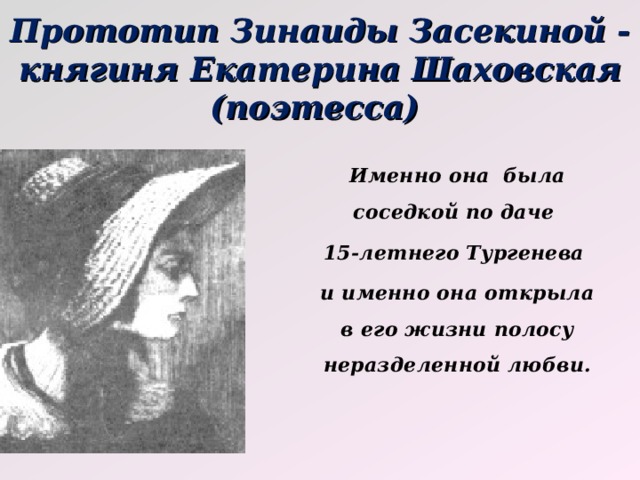 Прототип Зинаиды Засекиной - княгиня Екатерина Шаховская (поэтесса)

Именно она была соседкой по даче 15-летнего Тургенева и именно она открыла в его жизни полосу неразделенной любви.